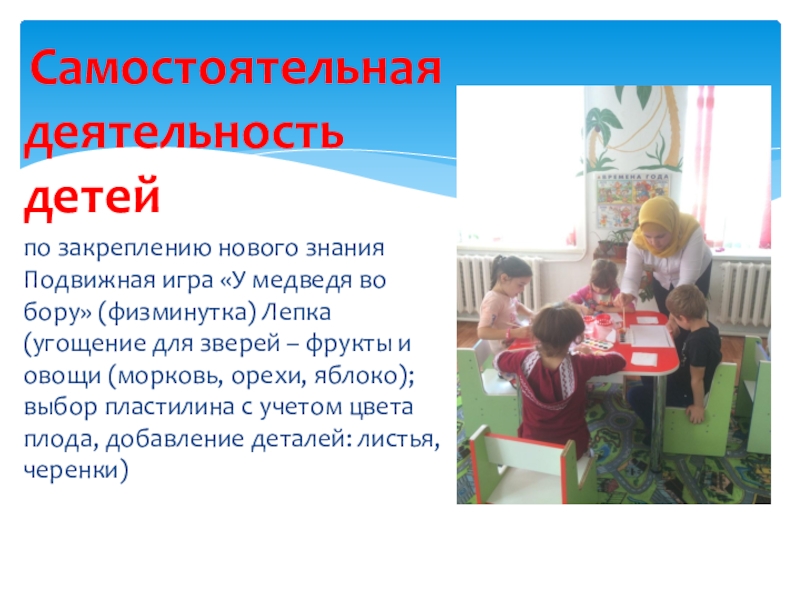 Самостоятельная деятельность детей

по закреплению нового знания Подвижная игра «У медведя во бору» (физминутка) Лепка (угощение для зверей – фрукты и овощи (морковь, орехи, яблоко); выбор пластилина с учетом цвета плода, добавление деталей: листья, черенки)

ВРЕМЕНА ГОДА